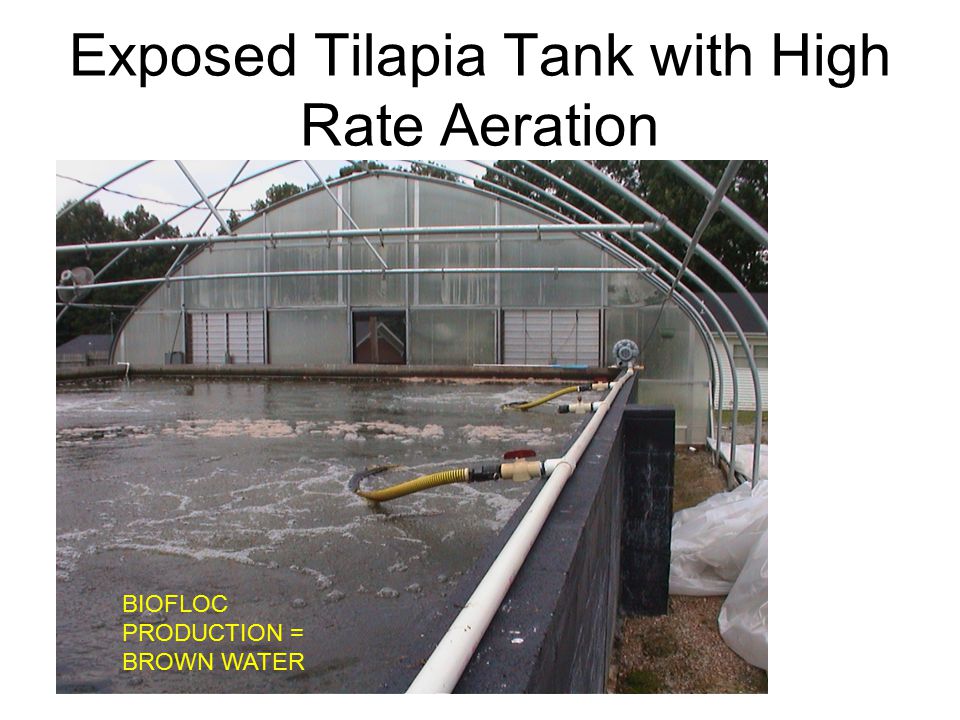 Exposed Tilapia Tank with High Rate Aeration

BIOFLOC PRODUCTION = BROWN WATER